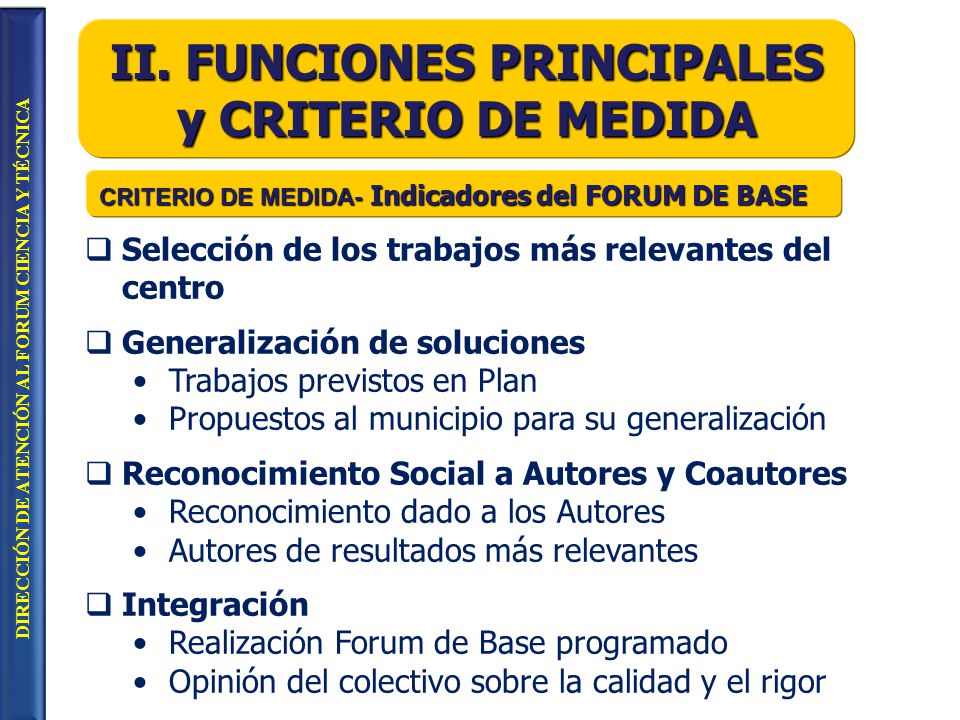 DIRECCIÓN DE ATENCIÓN AL FORUM CIENCIA Y TÉCNICA

II. FUNCIONES PRINCIPALES y CRITERIO DE MEDIDA

CRITERIO DE MEDIDA- Indicadores del FORUM DE BASE

❑ Selección de los trabajos más relevantes del centro

❑ Generalización de soluciones
• Trabajos previstos en Plan
• Propuestos al municipio para su generalización

❑ Reconocimiento Social a Autores y Coautores
• Reconocimiento dado a los Autores
• Autores de resultados más relevantes

❑ Integración
• Realización Forum de Base programado
• Opinión del colectivo sobre la calidad y el rigor